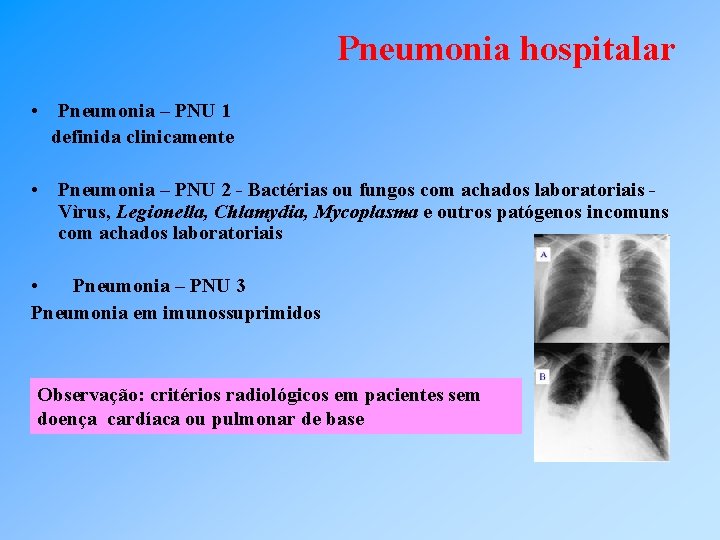 Pneumonia hospitalar

• Pneumonia – PNU 1
definida clinicamente

• Pneumonia – PNU 2 - Bactérias ou fungos com achados laboratoriais - Vìrus, Legionella, Chlamydia, Mycoplasma e outros patógenos incomuns com achados laboratoriais

• Pneumonia – PNU 3
Pneumonia em imunossuprimidos

Observação: critérios radiológicos em pacientes sem doença cardíaca ou pulmonar de base

A

B